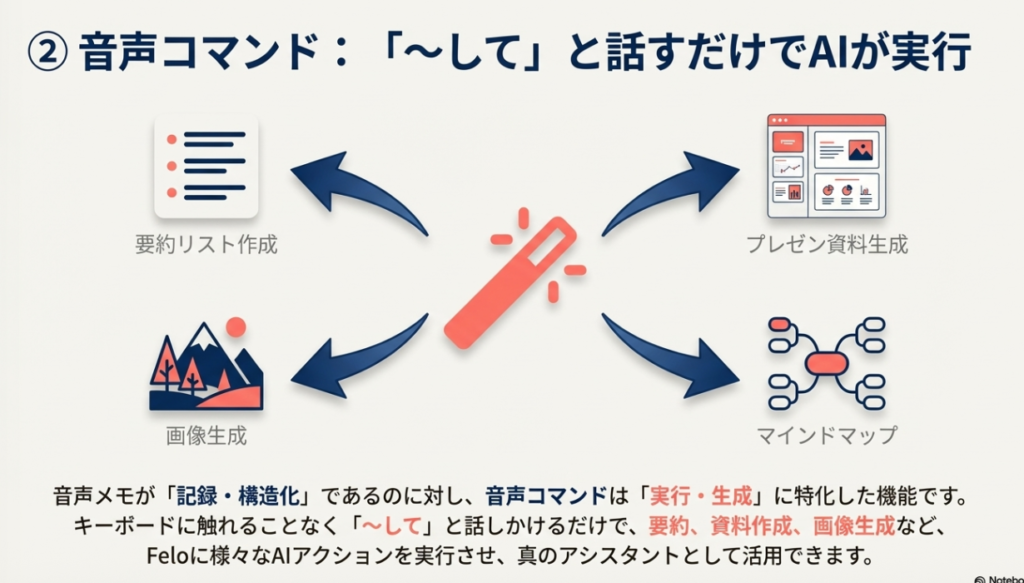 ② 音声コマンド：「〜して」と話すだけでAIが実行

要約リスト作成

プレゼン資料生成

画像生成

マインドマップ

音声メモが「記録・構造化」であるのに対し、音声コマンドは「実行・生成」に特化した機能です。キーボードに触れることなく「〜して」と話しかけるだけで、要約、資料作成、画像生成など、Feloに様々なAIアクションを実行させ、真のアシスタントとして活用できます。

Notebo